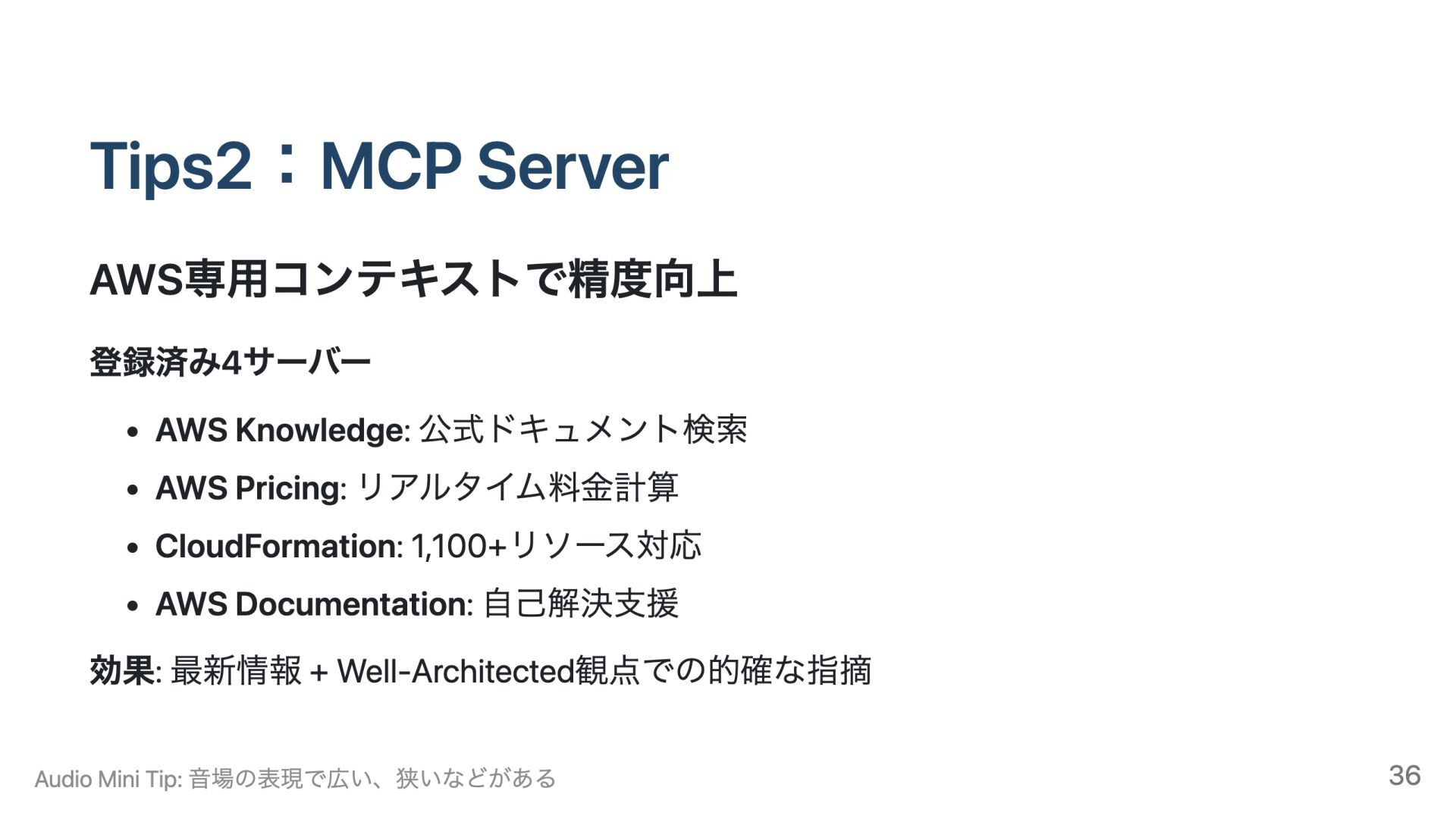 Tips2：MCP Server

AWS専用コンテキストで精度向上

登録済み4サーバー

- AWS Knowledge: 公式ドキュメント検索
- AWS Pricing: リアルタイム料金計算
- CloudFormation: 1,100+リソース対応
- AWS Documentation: 自己解決支援

効果: 最新情報 + Well-Architected観点での的確な指摘

Audio Mini Tip: 音場の表現で広い、狭いなどがある

36